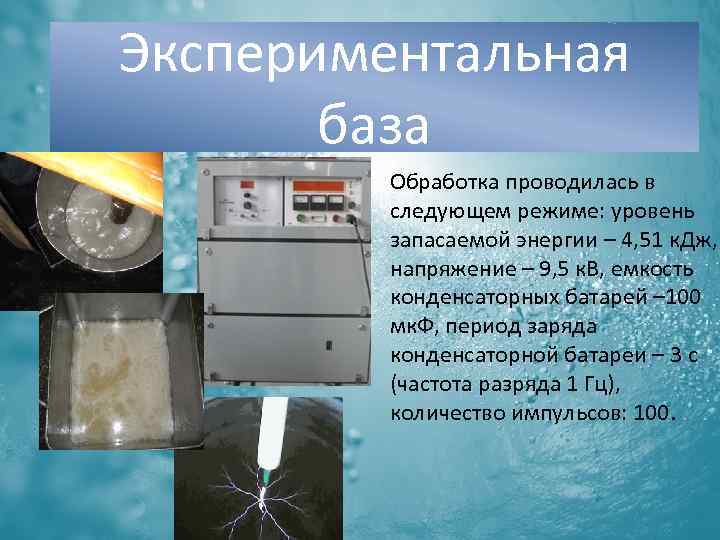 Экспериментальная база

Обработка проводилась в следующем режиме: уровень запасаемой энергии – 4,51 кДж, напряжение – 9,5 кВ, емкость конденсаторных батарей –100 мкФ, период заряда конденсаторной батареи – 3 с (частота разряда 1 Гц), количество импульсов: 100.